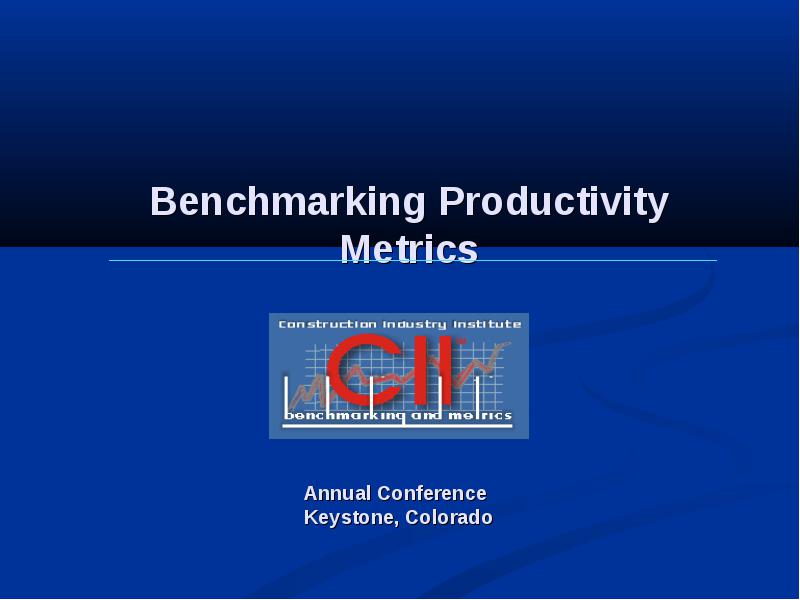 Benchmarking Productivity Metrics

Construction Industry Institute

CII

benchmarking and metrics

Annual Conference
Keystone, Colorado